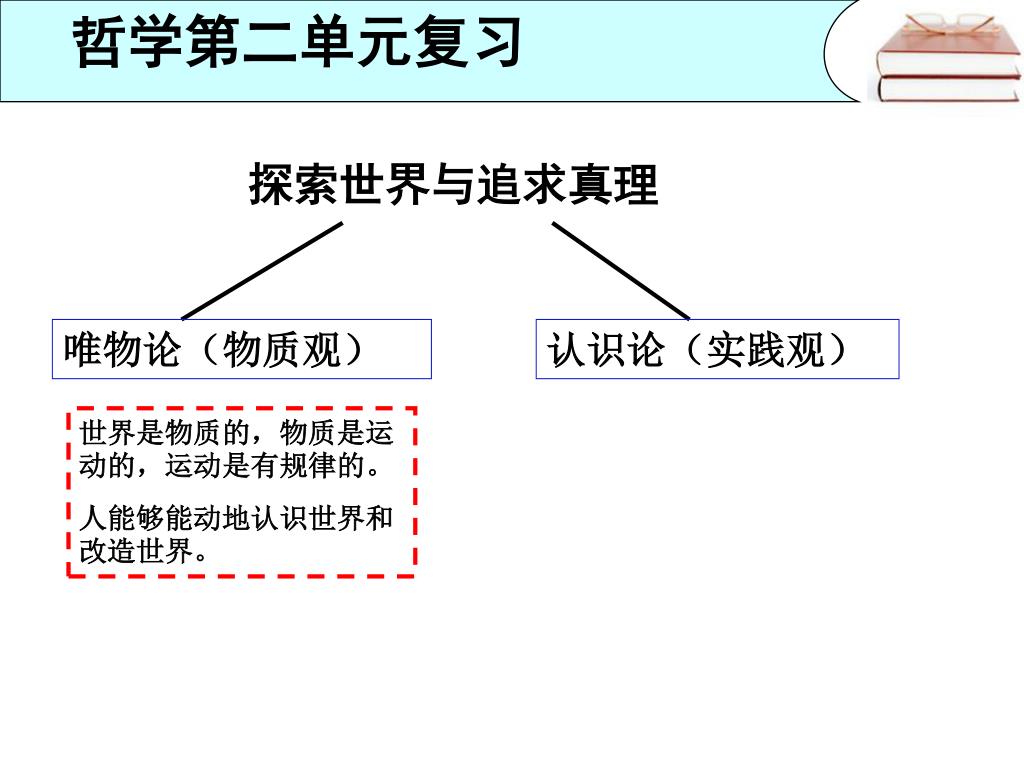 哲学第二单元复习

探索世界与追求真理

唯物论（物质观）

认识论（实践观）

世界是物质的，物质是运动的，运动是有规律的。

人能够能动地认识世界和改造世界。